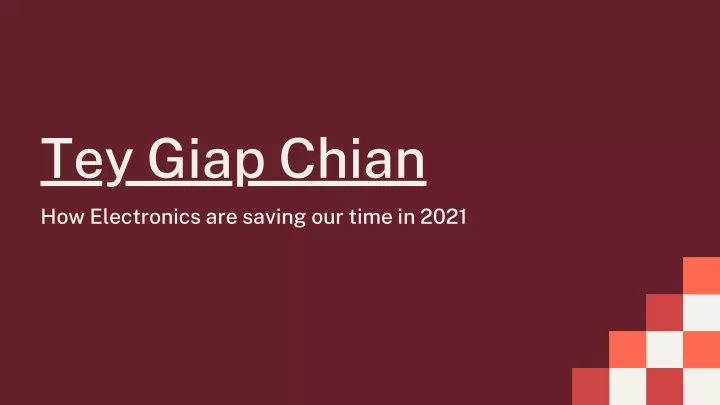 Tey Giap Chian

How Electronics are saving our time in 2021